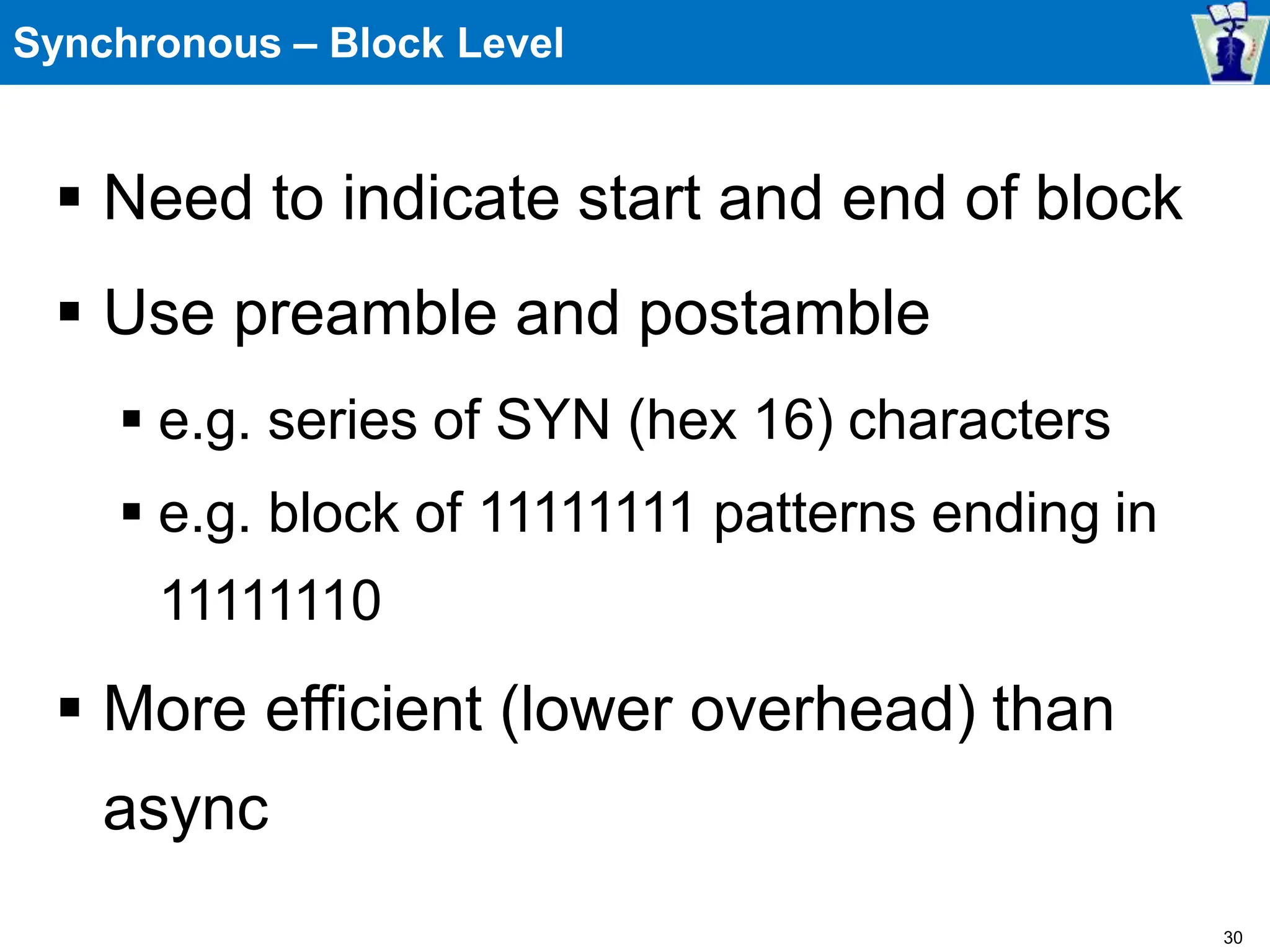 Synchronous – Block Level

▪ Need to indicate start and end of block

▪ Use preamble and postamble

▪ e.g. series of SYN (hex 16) characters

▪ e.g. block of 11111111 patterns ending in 11111110

▪ More efficient (lower overhead) than async

30